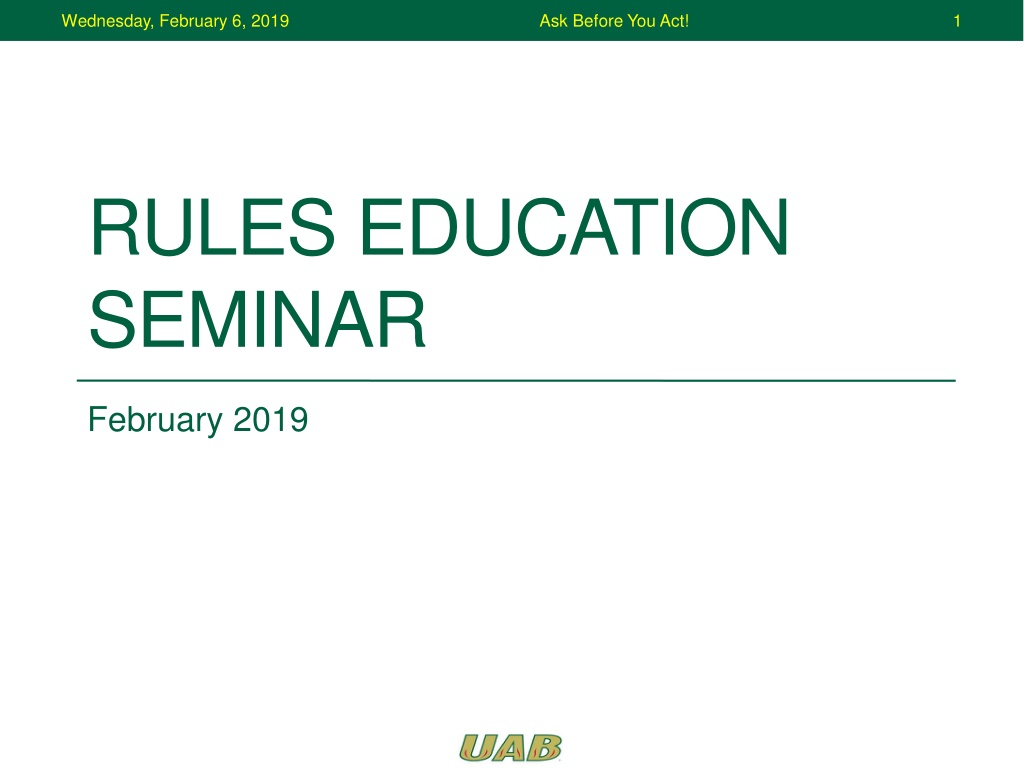 Wednesday, February 6, 2019 Ask Before You Act! 1

RULES EDUCATION SEMINAR

February 2019

UAB